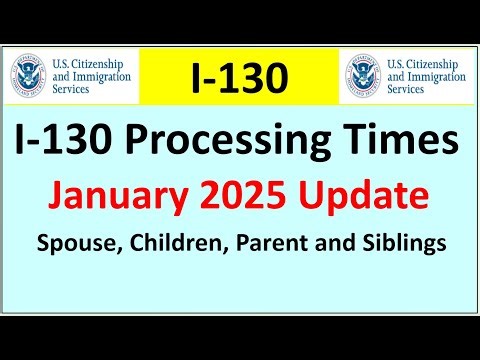 U.S. Citizenship and Immigration Services

I-130

U.S. Citizenship and Immigration Services

I-130 Processing Times

January 2025 Update

Spouse, Children, Parent and Siblings